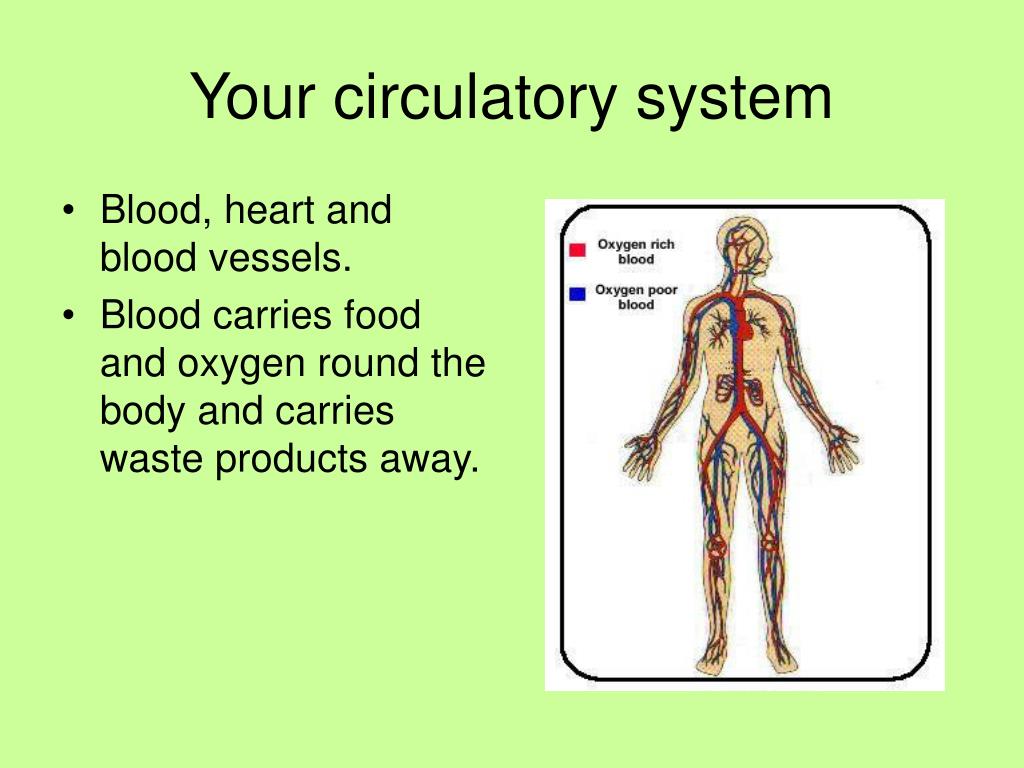 Your circulatory system

• Blood, heart and blood vessels.
• Blood carries food and oxygen round the body and carries waste products away.

Oxygen rich blood
Oxygen poor blood